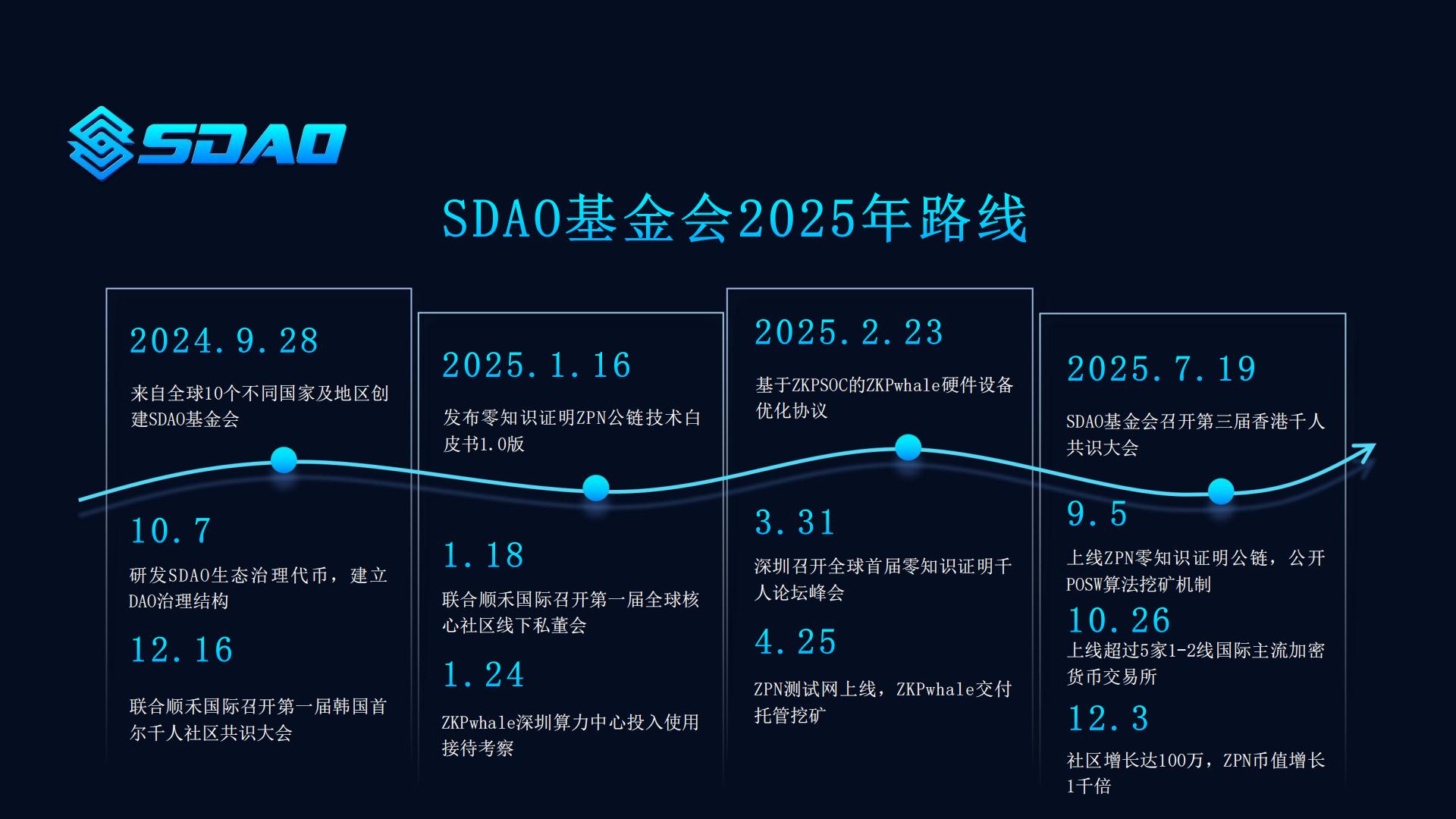 SDAO

SDAO基金会2025年路线

2024.9.28

来自全球10个不同国家及地区创建SDAO基金会

10.7

研发SDAO生态治理代币，建立DAO治理结构

12.16

联合顺禾国际召开第一届韩国首尔千人社区共识大会

2025.1.16

发布零知识证明ZPN公链技术白皮书1.0版

1.18

联合顺禾国际召开第一届全球核心社区线下私董会

1.24

ZKPwhale深圳算力中心投入使用接待考察

2025.2.23

基于ZKPSOC的ZKPwhale硬件设备优化协议

3.31

深圳召开全球首届零知识证明千人论坛峰会

4.25

ZPN测试网上线，ZKPwhale交付托管挖矿

2025.7.19

SDAO基金会召开第三届香港千人共识大会

9.5

上线ZPN零知识证明公链，公开POSW算法挖矿机制

10.26

上线超过5家1-2线国际主流加密货币交易所

12.3

社区增长达100万，ZPN币值增长1千倍